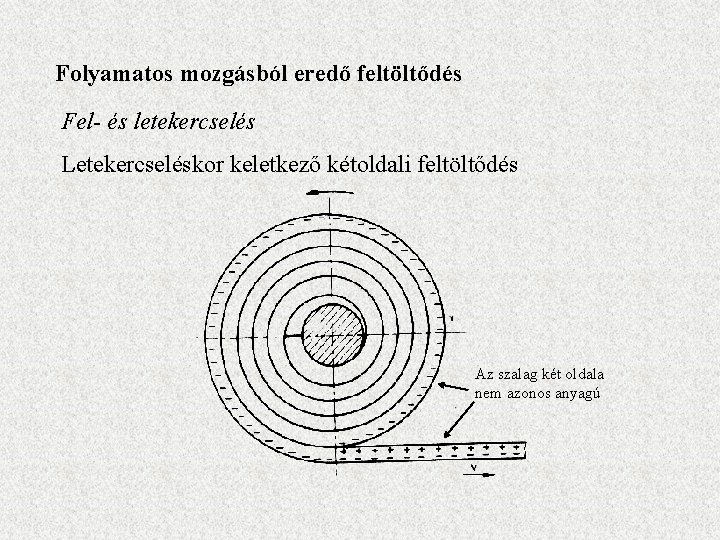 Folyamatos mozgásból eredő feltöltődés

Fel- és letekercselés

Letekercseléskor keletkező kétoldali feltöltődés

Az szalag két oldala nem azonos anyagú

v